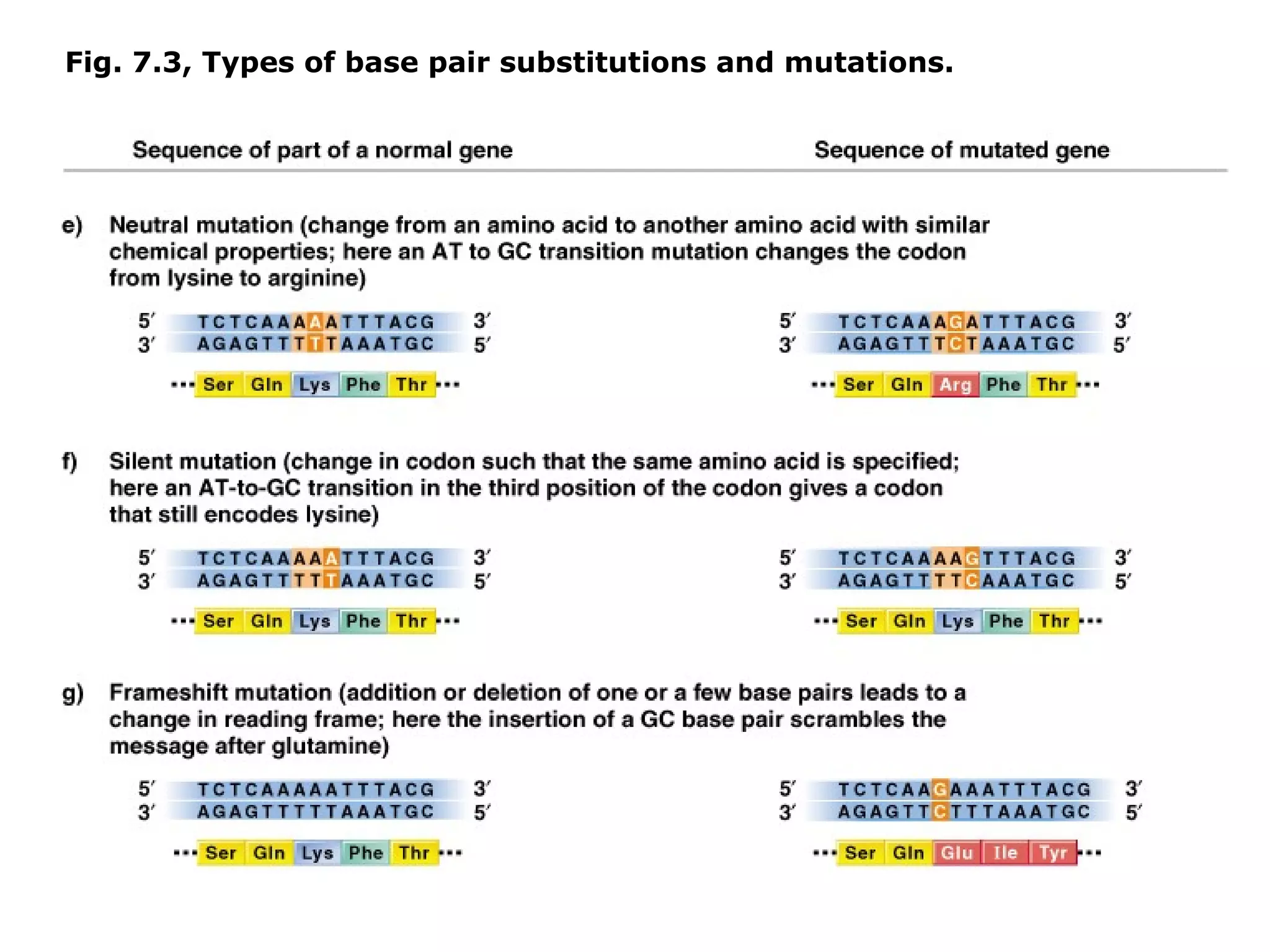 Fig. 7.3, Types of base pair substitutions and mutations.

Sequence of part of a normal gene

Sequence of mutated gene

e) Neutral mutation (change from an amino acid to another amino acid with similar chemical properties; here an AT to GC transition mutation changes the codon from lysine to arginine)

5′ TCTCAAAAATTTACG 3′
3′ AGAGTTTTTAAATGC 5′

··· Ser Gln Lys Phe Thr ···

5′ TCTCAAAGATTTACG 3′
3′ AGAGTTTCTAAATGC 5′

··· Ser Gln Arg Phe Thr ···

f) Silent mutation (change in codon such that the same amino acid is specified; here an AT-to-GC transition in the third position of the codon gives a codon that still encodes lysine)

5′ TCTCAAAAATTTACG 3′
3′ AGAGTTTTTAAATGC 5′

··· Ser Gln Lys Phe Thr ···

5′ TCTCAAAAGTTTACG 3′
3′ AGAGTTTTCAAATGC 5′

··· Ser Gln Lys Phe Thr ···

g) Frameshift mutation (addition or deletion of one or a few base pairs leads to a change in reading frame; here the insertion of a GC base pair scrambles the message after glutamine)

5′ TCTCAAAAATTTACG 3′
3′ AGAGTTTTTAAATGC 5′

··· Ser Gln Lys Phe Thr ···

5′ TCTCAAGAAATTTACG 3′
3′ AGAGTTCTTTAAATGC 5′

··· Ser Gln Glu Ile Tyr ···